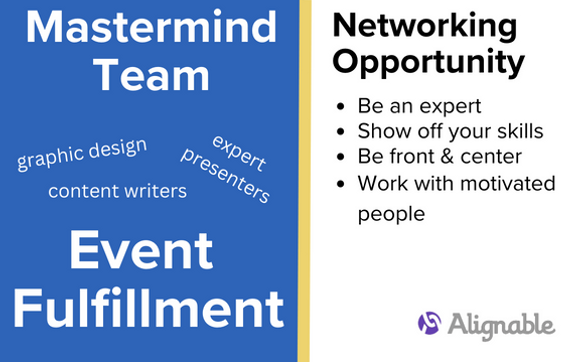 Mastermind Team

graphic design

expert presenters

content writers

Event Fulfillment

Networking Opportunity

- Be an expert
- Show off your skills
- Be front & center
- Work with motivated people

Alignable